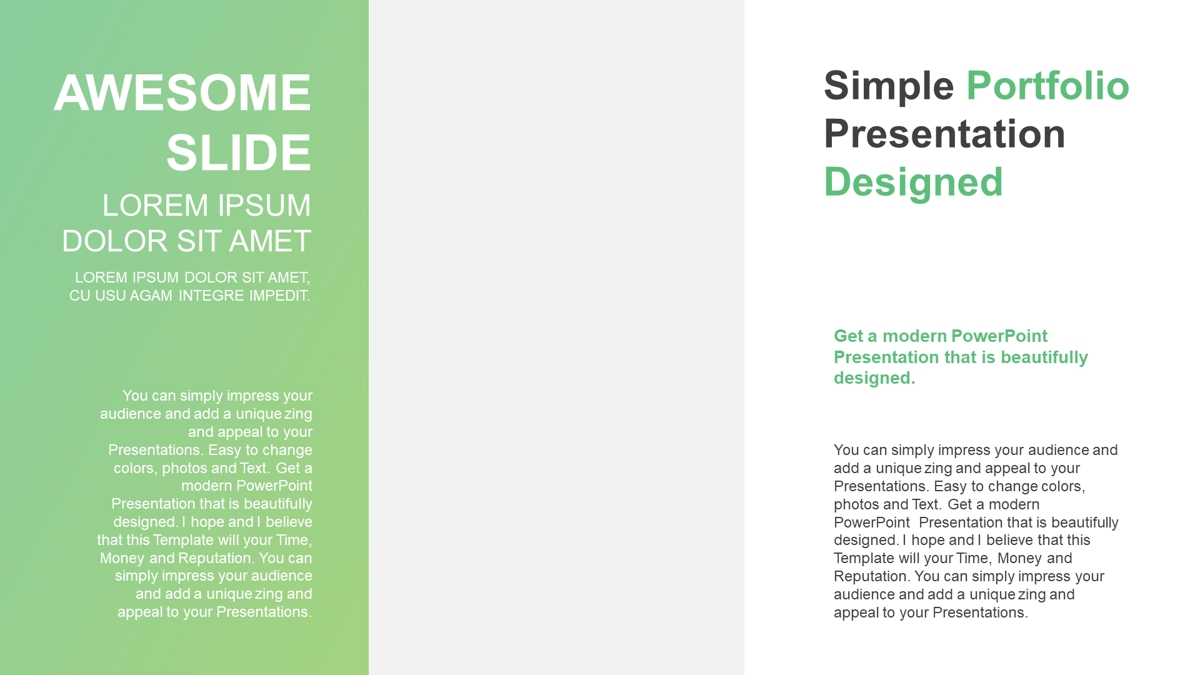 AWESOME SLIDE

LOREM IPSUM DOLOR SIT AMET

LOREM IPSUM DOLOR SIT AMET, CU USU AGAM INTEGRE IMPEDIT.

You can simply impress your audience and add a unique zing and appeal to your Presentations. Easy to change colors, photos and Text. Get a modern PowerPoint Presentation that is beautifully designed. I hope and I believe that this Template will your Time, Money and Reputation. You can simply impress your audience and add a unique zing and appeal to your Presentations.

Simple Portfolio Presentation Designed

Get a modern PowerPoint Presentation that is beautifully designed.

You can simply impress your audience and add a unique zing and appeal to your Presentations. Easy to change colors, photos and Text. Get a modern PowerPoint Presentation that is beautifully designed. I hope and I believe that this Template will your Time, Money and Reputation. You can simply impress your audience and add a unique zing and appeal to your Presentations.